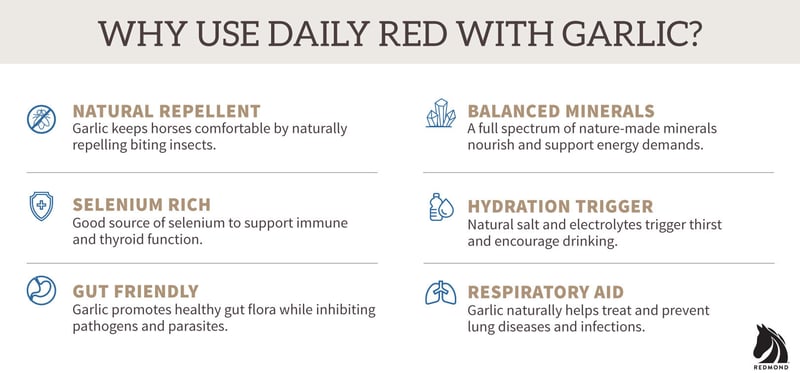 WHY USE DAILY RED WITH GARLIC?

NATURAL REPELLENT
Garlic keeps horses comfortable by naturally repelling biting insects.

SELENIUM RICH
Good source of selenium to support immune and thyroid function.

GUT FRIENDLY
Garlic promotes healthy gut flora while inhibiting pathogens and parasites.

BALANCED MINERALS
A full spectrum of nature-made minerals nourish and support energy demands.

HYDRATION TRIGGER
Natural salt and electrolytes trigger thirst and encourage drinking.

RESPIRATORY AID
Garlic naturally helps treat and prevent lung diseases and infections.

REDMOND